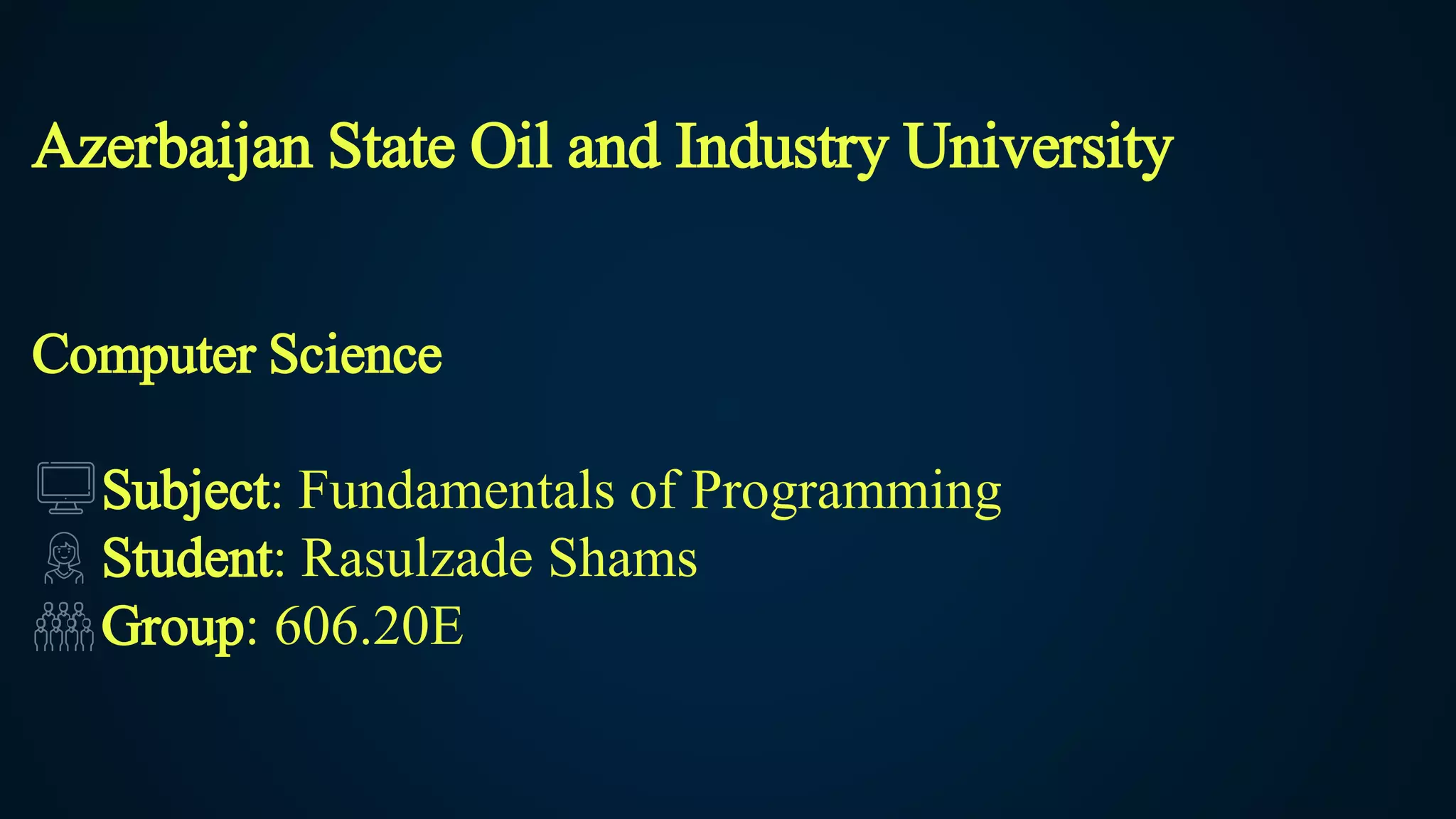 Azerbaijan State Oil and Industry University

Computer Science

Subject: Fundamentals of Programming
Student: Rasulzade Shams
Group: 606.20E